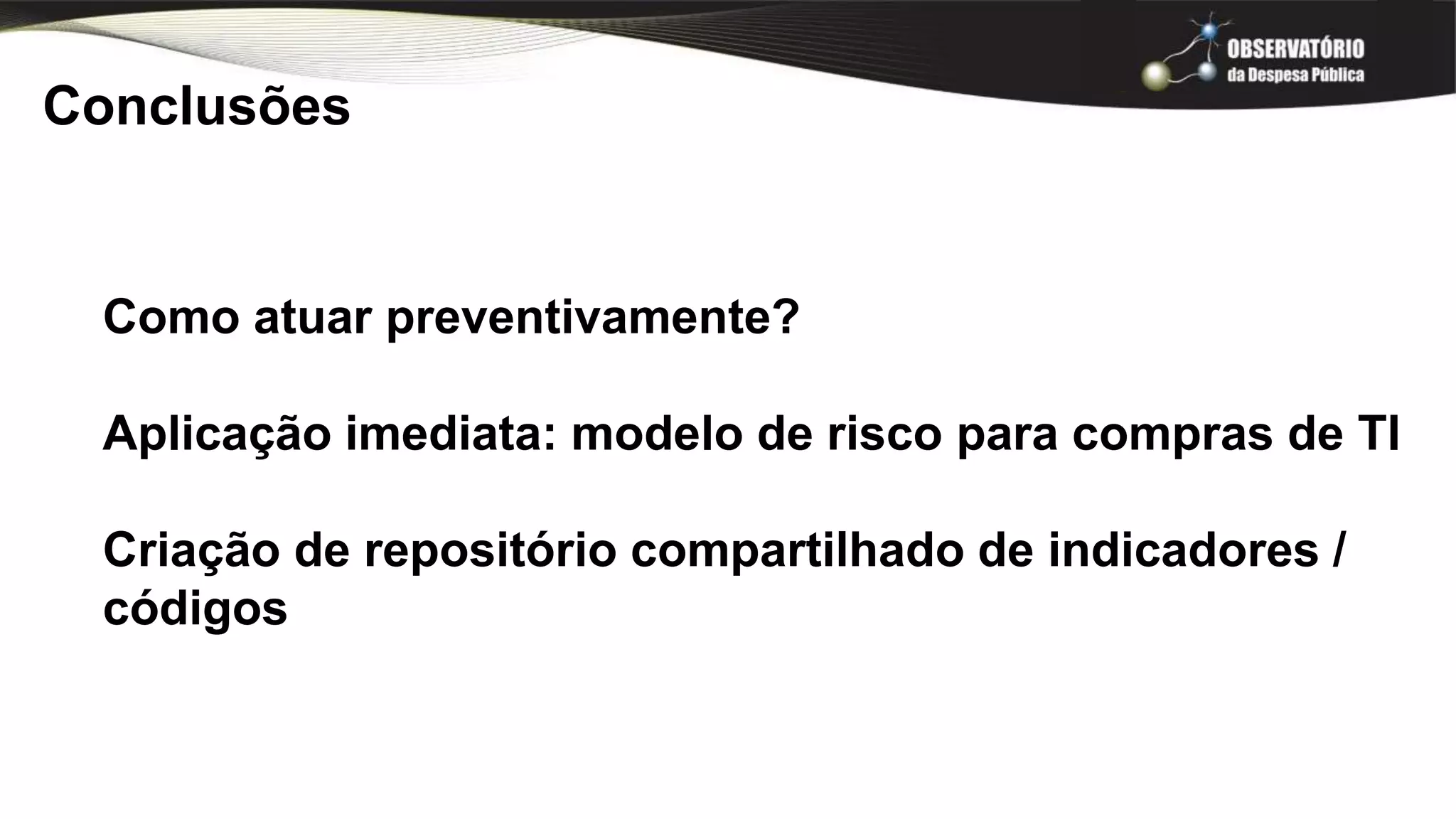 OBSERVATÓRIO da Despesa Pública

Conclusões

Como atuar preventivamente?

Aplicação imediata: modelo de risco para compras de TI

Criação de repositório compartilhado de indicadores / códigos